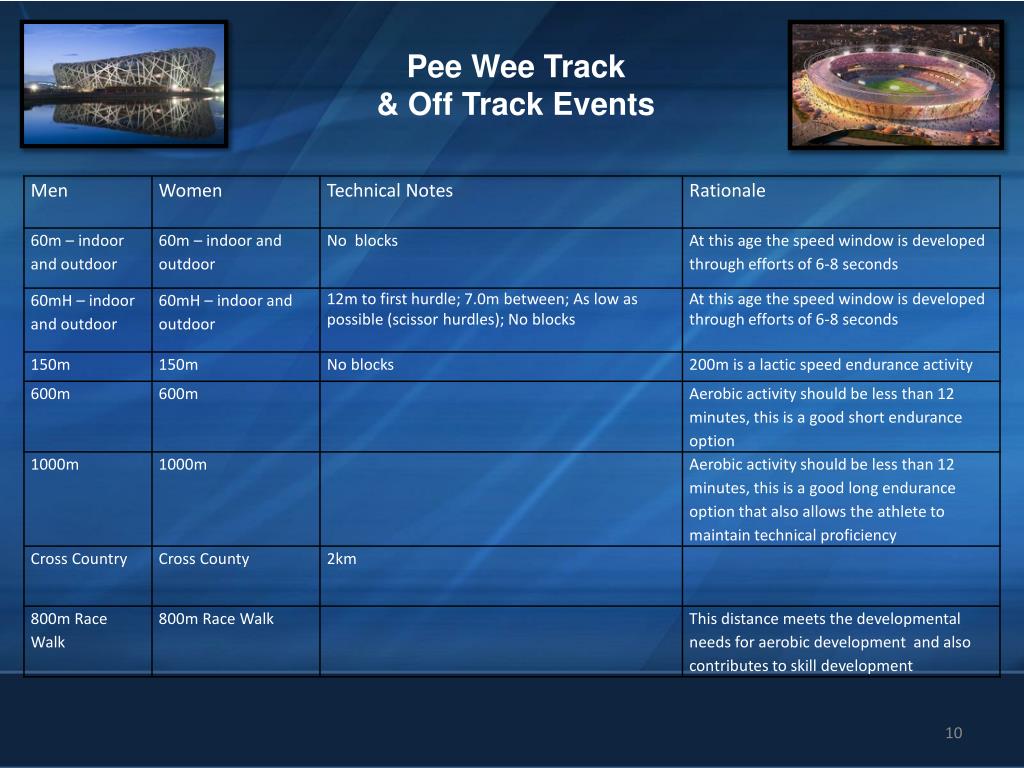 Pee Wee Track
& Off Track Events

| Men | Women | Technical Notes | Rationale |
|---|---|---|---|
| 60m – indoor and outdoor | 60m – indoor and outdoor | No blocks | At this age the speed window is developed through efforts of 6-8 seconds |
| 60mH – indoor and outdoor | 60mH – indoor and outdoor | 12m to first hurdle; 7.0m between; As low as possible (scissor hurdles); No blocks | At this age the speed window is developed through efforts of 6-8 seconds |
| 150m | 150m | No blocks | 200m is a lactic speed endurance activity |
| 600m | 600m | | Aerobic activity should be less than 12 minutes, this is a good short endurance option |
| 1000m | 1000m | | Aerobic activity should be less than 12 minutes, this is a good long endurance option that also allows the athlete to maintain technical proficiency |
| Cross Country | Cross County | 2km | |
| 800m Race Walk | 800m Race Walk | | This distance meets the developmental needs for aerobic development and also contributes to skill development |

10